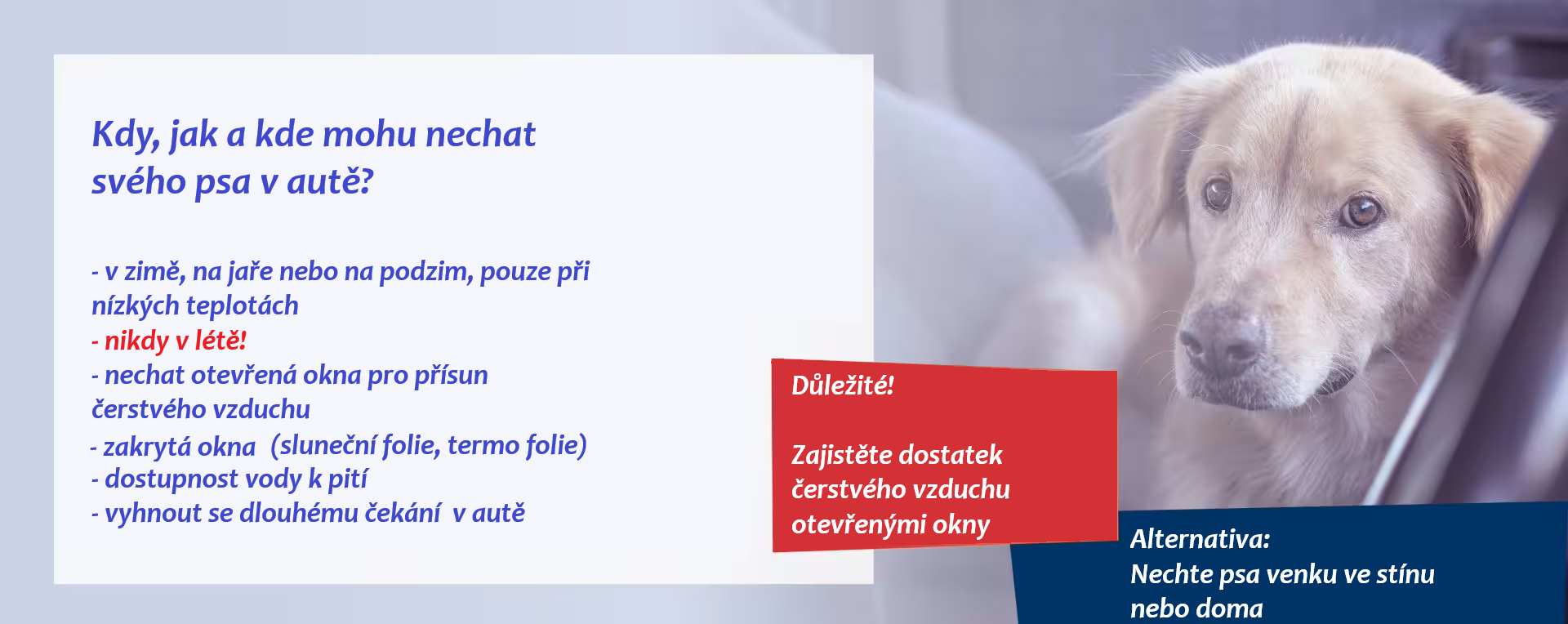 Kdy, jak a kde mohu nechat svého psa v autě?

- v zimě, na jaře nebo na podzim, pouze při nízkých teplotách
- nikdy v létě!
- nechat otevřená okna pro přísun čerstvého vzduchu
- zakrytá okna (sluneční folie, termo folie)
- dostupnost vody k pití
- vyhnout se dlouhému čekání v autě

Důležité!

Zajistěte dostatek čerstvého vzduchu otevřenými okny

Alternativa:
Nechte psa venku ve stínu nebo doma